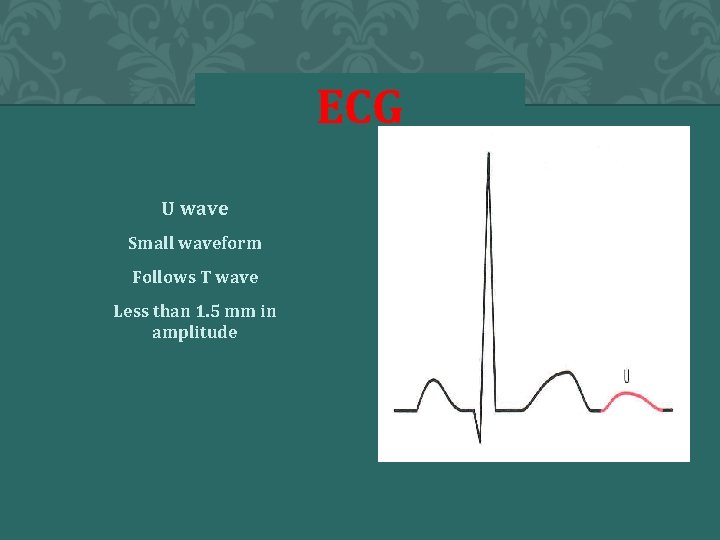 ECG

U wave

Small waveform

Follows T wave

Less than 1.5 mm in amplitude

U